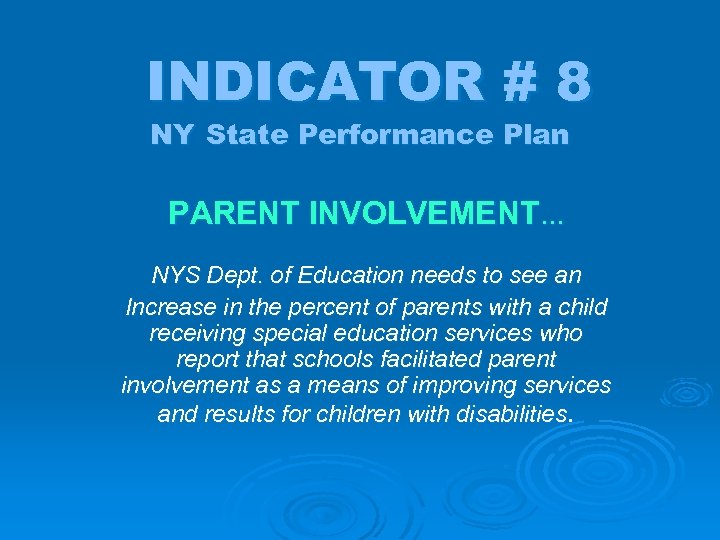 INDICATOR # 8
NY State Performance Plan

PARENT INVOLVEMENT...

NYS Dept. of Education needs to see an Increase in the percent of parents with a child receiving special education services who report that schools facilitated parent involvement as a means of improving services and results for children with disabilities.